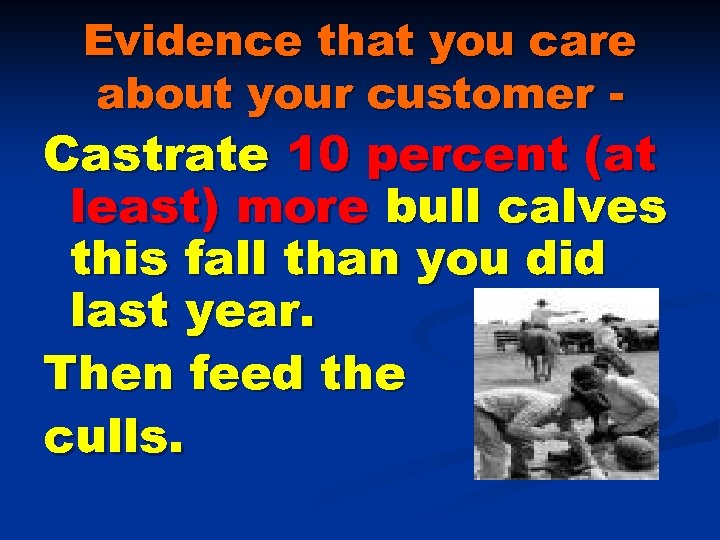 Evidence that you care about your customer -

Castrate 10 percent (at least) more bull calves this fall than you did last year.

Then feed the culls.